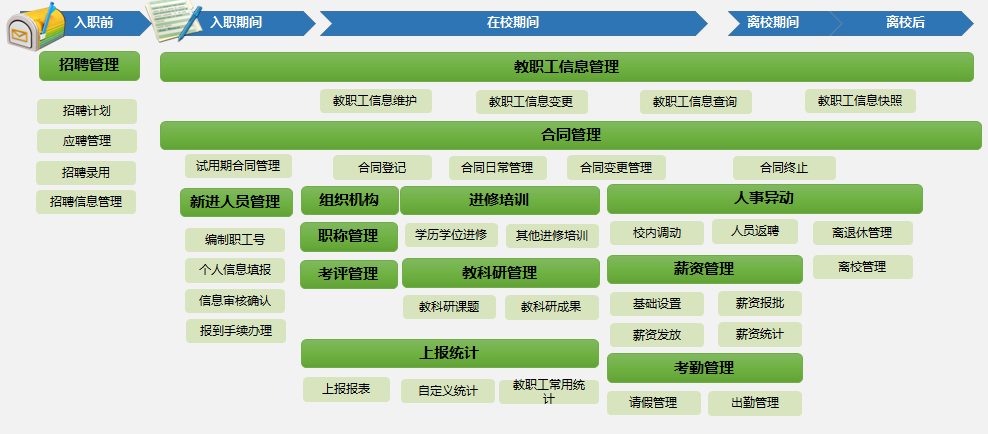 入职前
入职期间
在校期间
离校期间
离校后

招聘管理
招聘计划
应聘管理
招聘录用
招聘信息管理

教职工信息管理
教职工信息维护
教职工信息变更
教职工信息查询
教职工信息快照

合同管理
试用期合同管理
合同登记
合同日常管理
合同变更管理
合同终止

新进人员管理
编制职工号
个人信息填报
信息审核确认
报到手续办理

组织机构
职称管理
考评管理

进修培训
学历学位进修
其他进修培训

教科研管理
教科研课题
教科研成果

上报统计
上报报表
自定义统计
教职工常用统计

人事异动
校内调动
人员返聘
离退休管理
离校管理

薪资管理
基础设置
薪资报批
薪资发放
薪资统计

考勤管理
请假管理
出勤管理